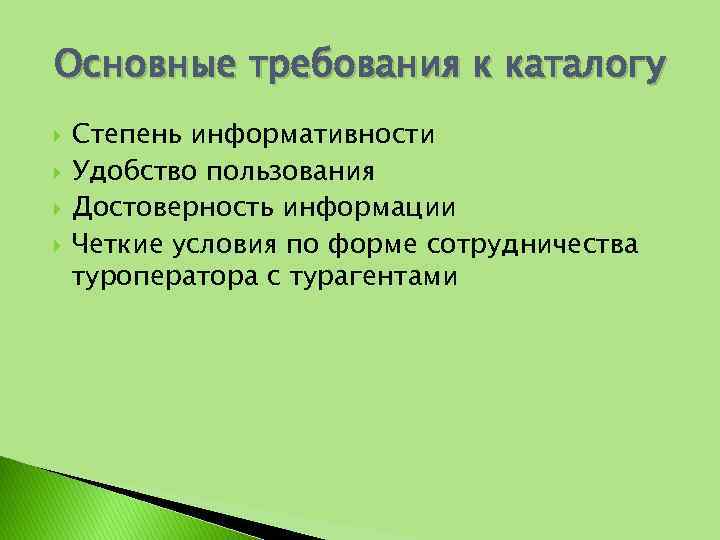 Основные требования к каталогу

Степень информативности
Удобство пользования
Достоверность информации
Четкие условия по форме сотрудничества туроператора с турагентами